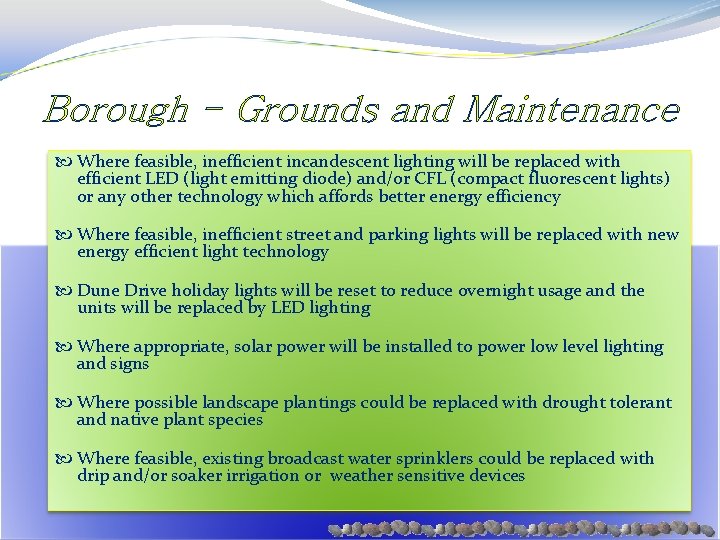 Borough – Grounds and Maintenance

Where feasible, inefficient incandescent lighting will be replaced with efficient LED (light emitting diode) and/or CFL (compact fluorescent lights) or any other technology which affords better energy efficiency

Where feasible, inefficient street and parking lights will be replaced with new energy efficient light technology

Dune Drive holiday lights will be reset to reduce overnight usage and the units will be replaced by LED lighting

Where appropriate, solar power will be installed to power low level lighting and signs

Where possible landscape plantings could be replaced with drought tolerant and native plant species

Where feasible, existing broadcast water sprinklers could be replaced with drip and/or soaker irrigation or weather sensitive devices